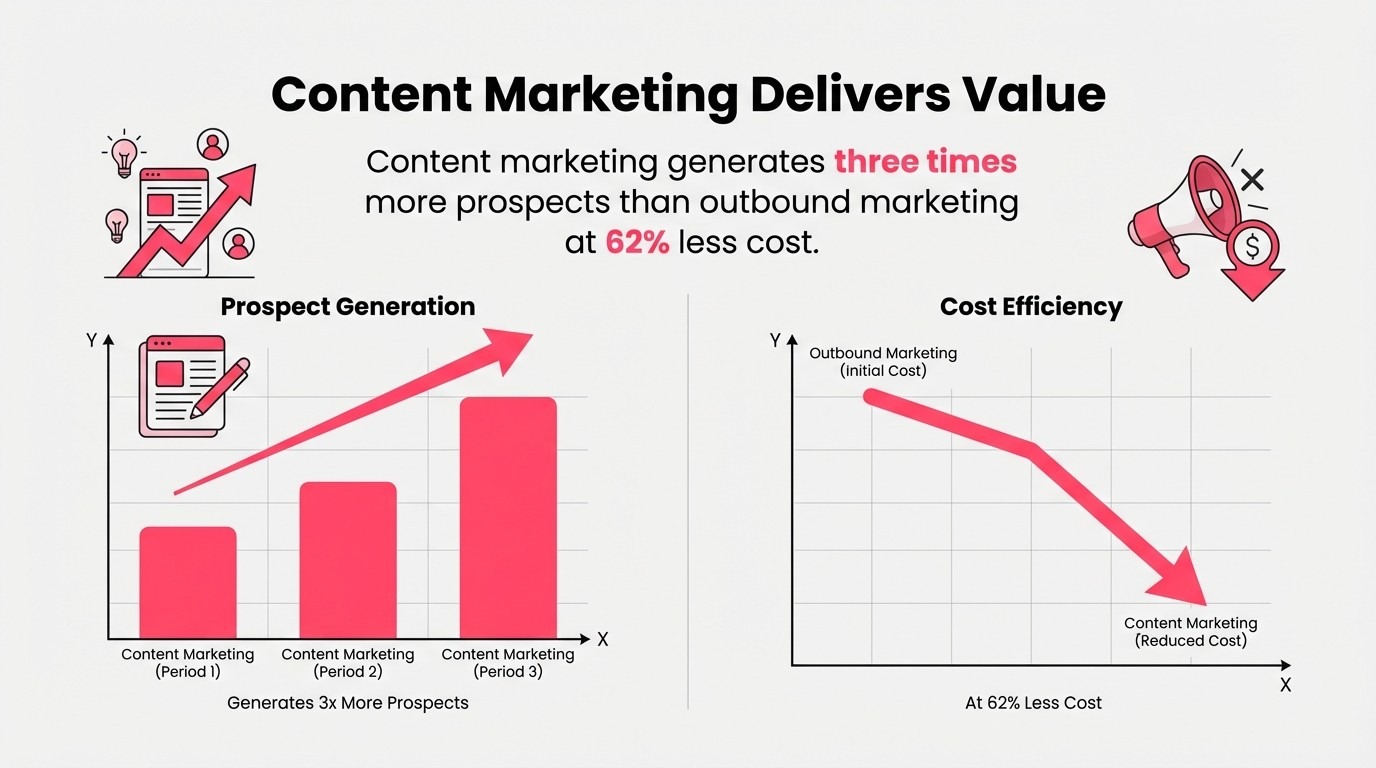 Content Marketing Delivers Value

Content marketing generates three times more prospects than outbound marketing at 62% less cost.

Prospect Generation

Y

X

Content Marketing (Period 1)

Content Marketing (Period 2)

Content Marketing (Period 3)

Generates 3x More Prospects

Cost Efficiency

Y

Outbound Marketing (Initial Cost)

Content Marketing (Reduced Cost)

X

At 62% Less Cost